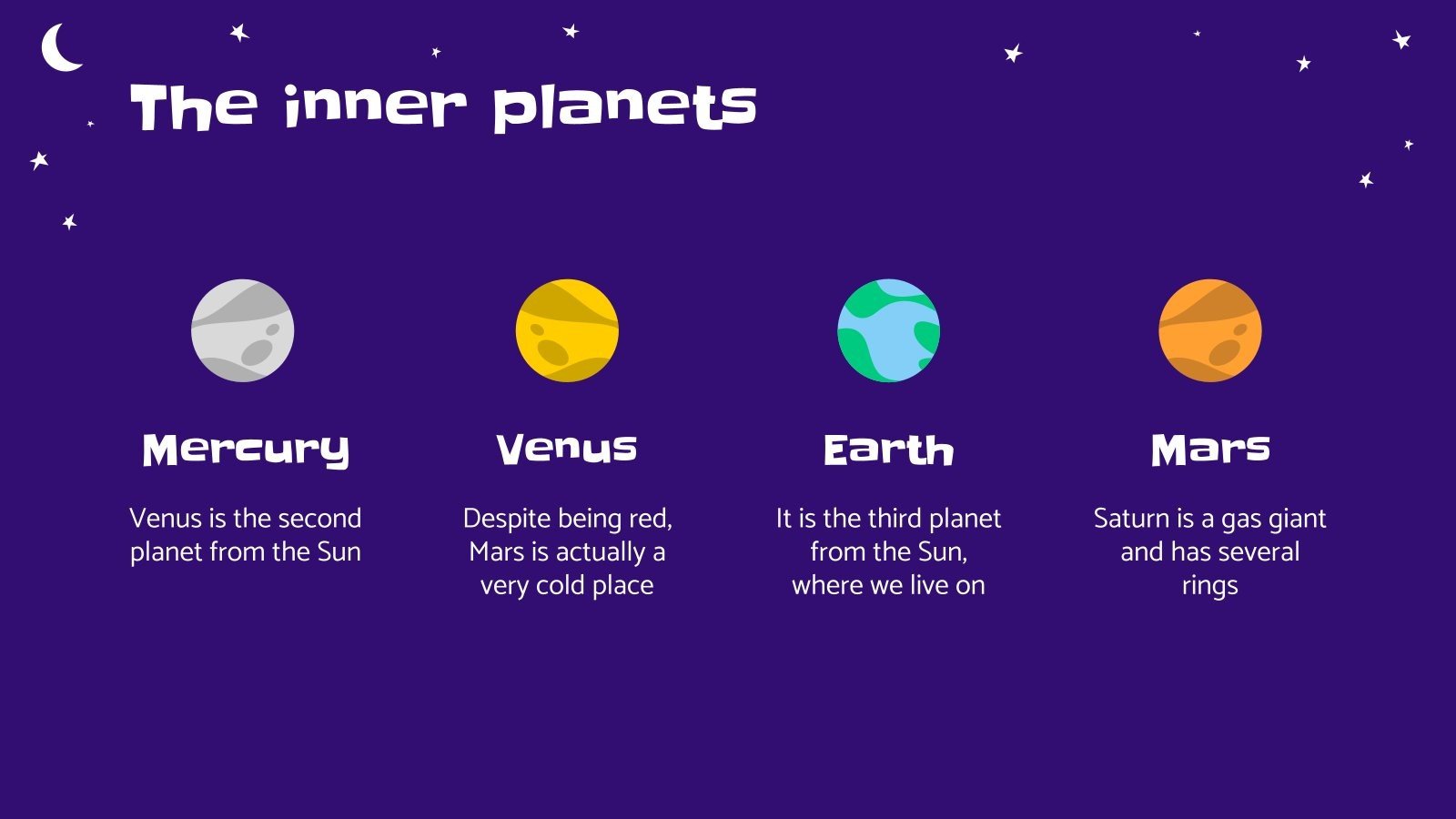 The inner planets

Mercury

Venus is the second planet from the Sun

Venus

Despite being red, Mars is actually a very cold place

Earth

It is the third planet from the Sun, where we live on

Mars

Saturn is a gas giant and has several rings